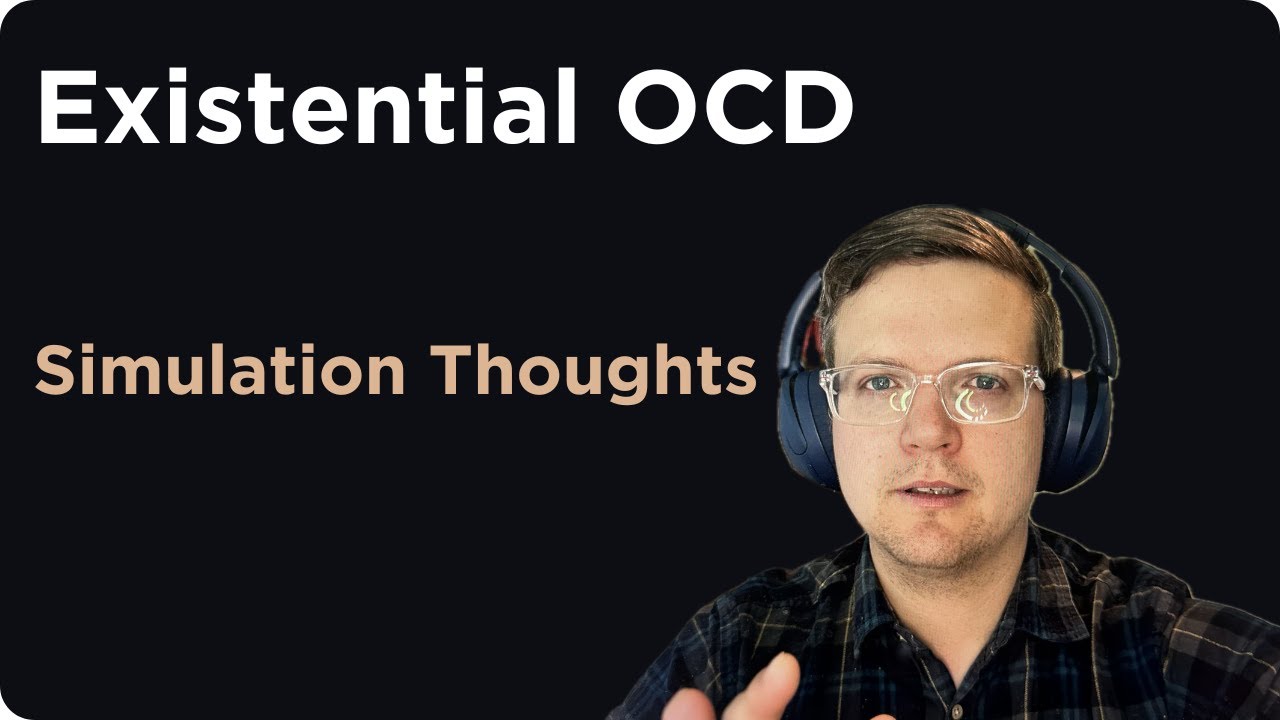 Existential OCD

Simulation Thoughts